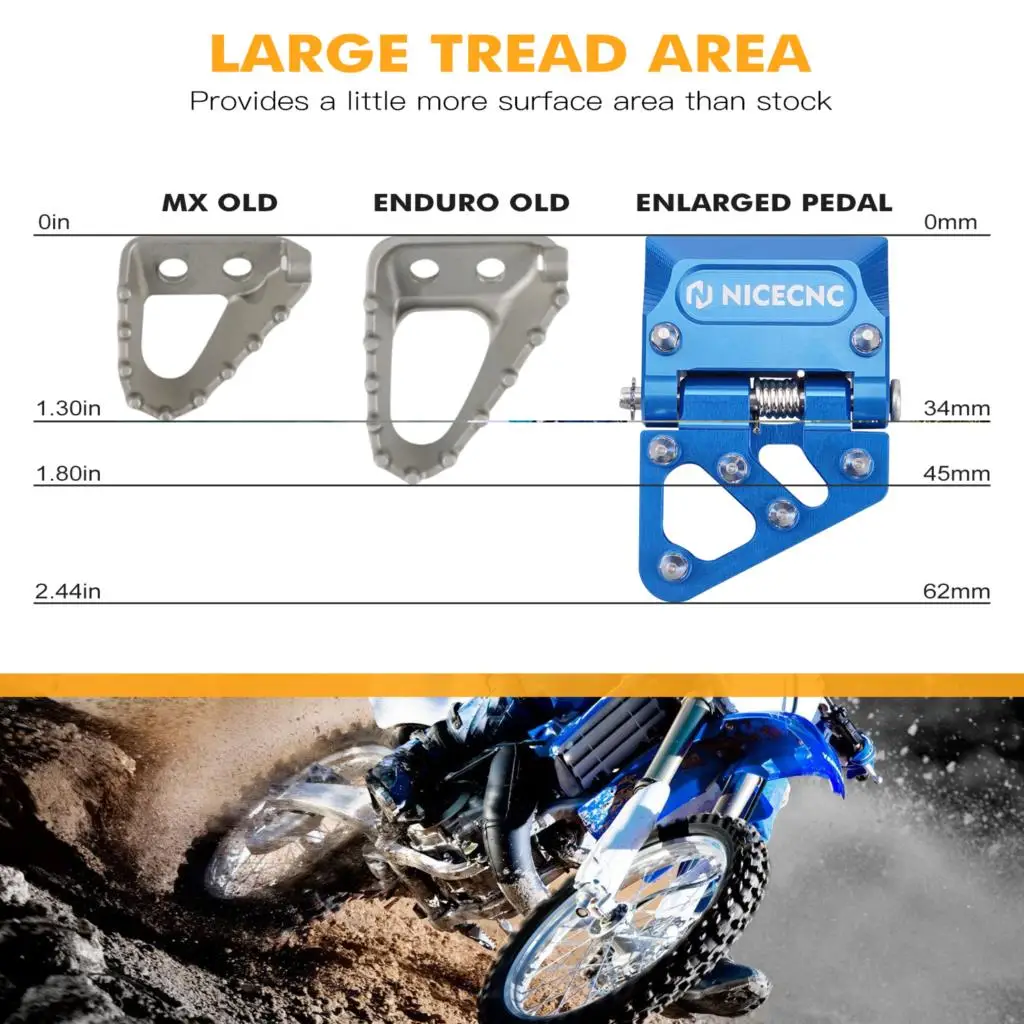 LARGE TREAD AREA

Provides a little more surface area than stock

MX OLD

ENDURO OLD

ENLARGED PEDAL

0in

0mm

NICECNC

1.30in

34mm

1.80in

45mm

2.44in

62mm